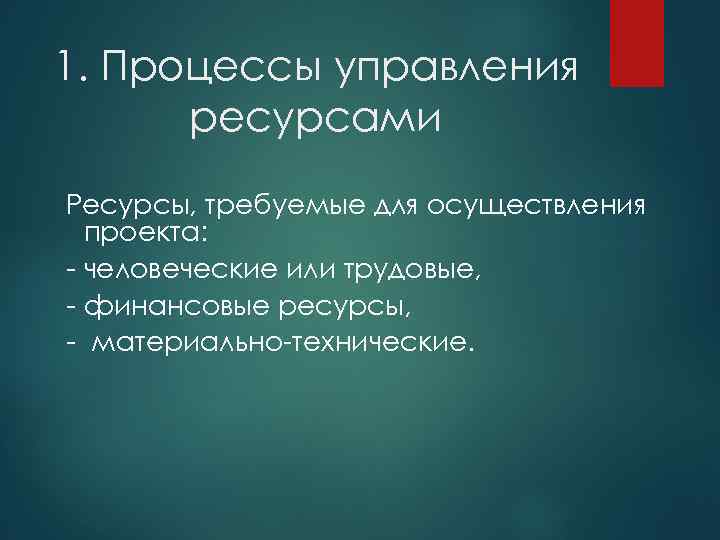 1. Процессы управления ресурсами

Ресурсы, требуемые для осуществления проекта:

- человеческие или трудовые,

- финансовые ресурсы,

- материально-технические.